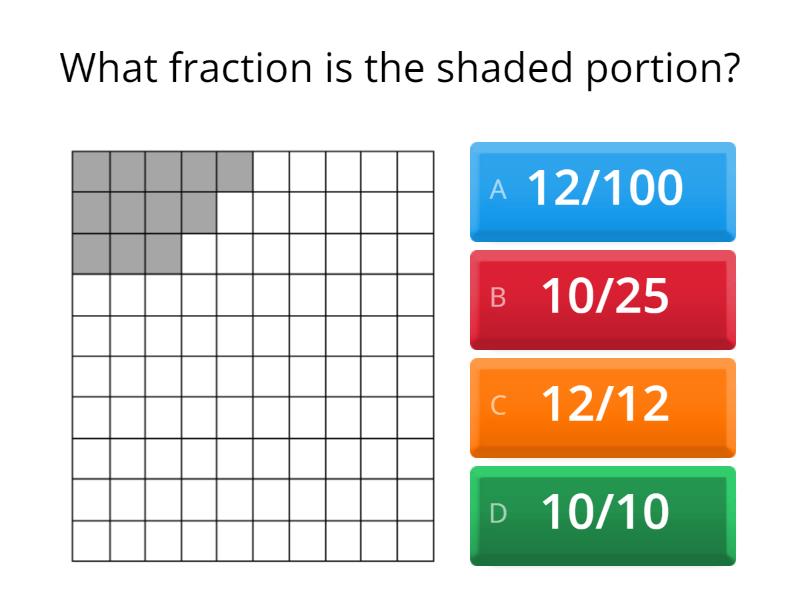 What fraction is the shaded portion?

A 12/100

B 10/25

C 12/12

D 10/10